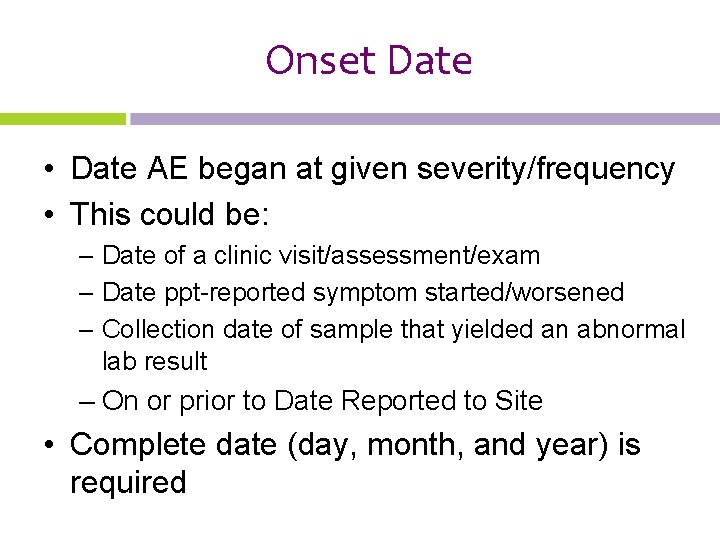 Onset Date

• Date AE began at given severity/frequency
• This could be:
– Date of a clinic visit/assessment/exam
– Date ppt-reported symptom started/worsened
– Collection date of sample that yielded an abnormal lab result
– On or prior to Date Reported to Site
• Complete date (day, month, and year) is required